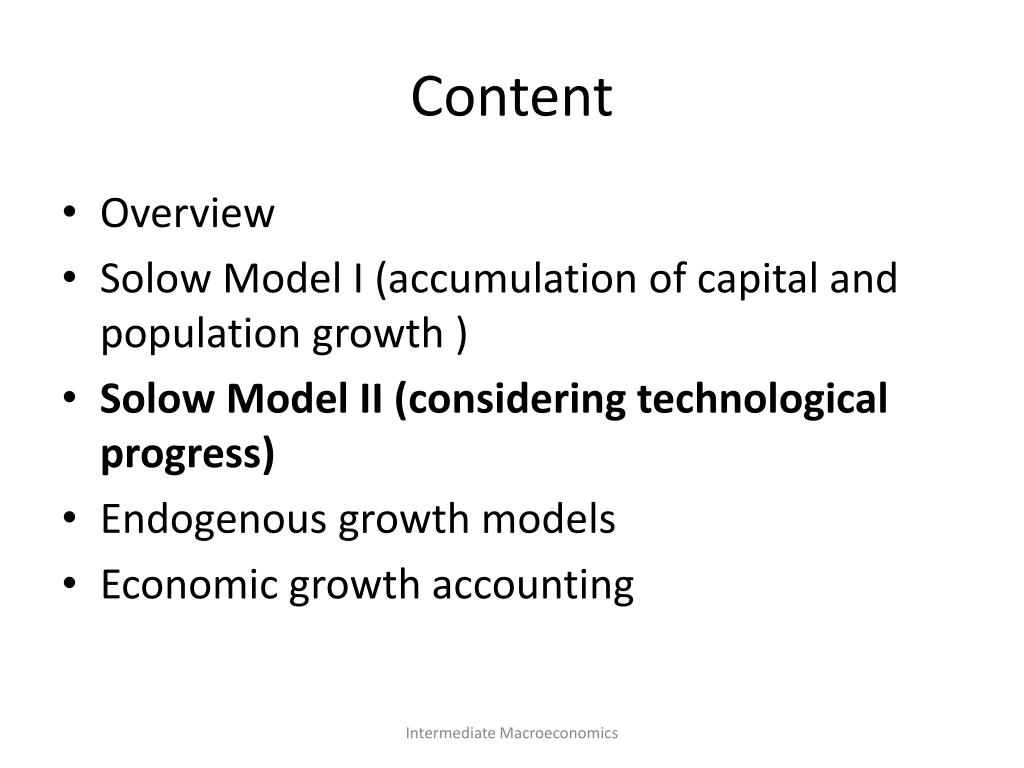 Content

• Overview
• Solow Model I (accumulation of capital and population growth )
• Solow Model II (considering technological progress)
• Endogenous growth models
• Economic growth accounting

Intermediate Macroeconomics